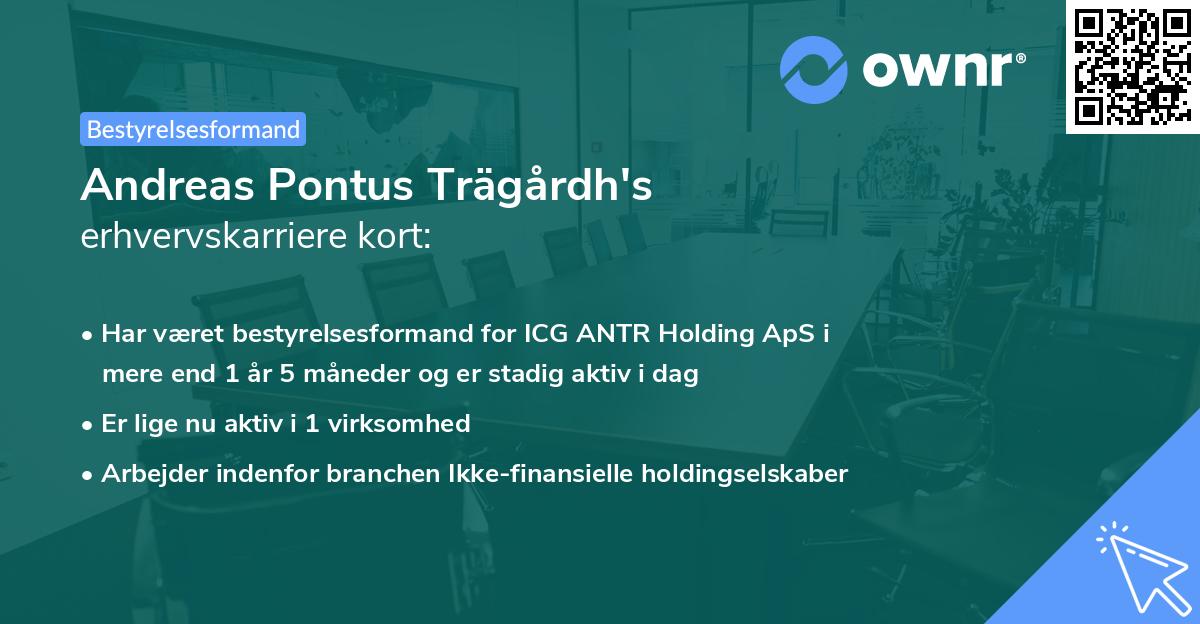 ownr®

Bestyrelsesformand

Andreas Pontus Trägårdh's
erhvervskarriere kort:

• Har været bestyrelsesformand for ICG ANTR Holding ApS i mere end 1 år 5 måneder og er stadig aktiv i dag
• Er lige nu aktiv i 1 virksomhed
• Arbejder indenfor branchen Ikke-finansielle holdingselskaber